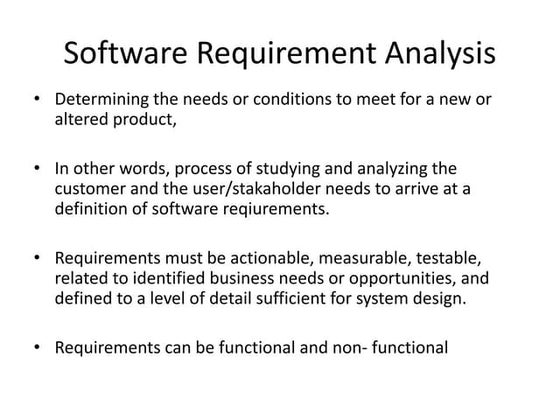 Software Requirement Analysis

• Determining the needs or conditions to meet for a new or altered product,

• In other words, process of studying and analyzing the customer and the user/stakaholder needs to arrive at a definition of software reqiurements.

• Requirements must be actionable, measurable, testable, related to identified business needs or opportunities, and defined to a level of detail sufficient for system design.

• Requirements can be functional and non- functional